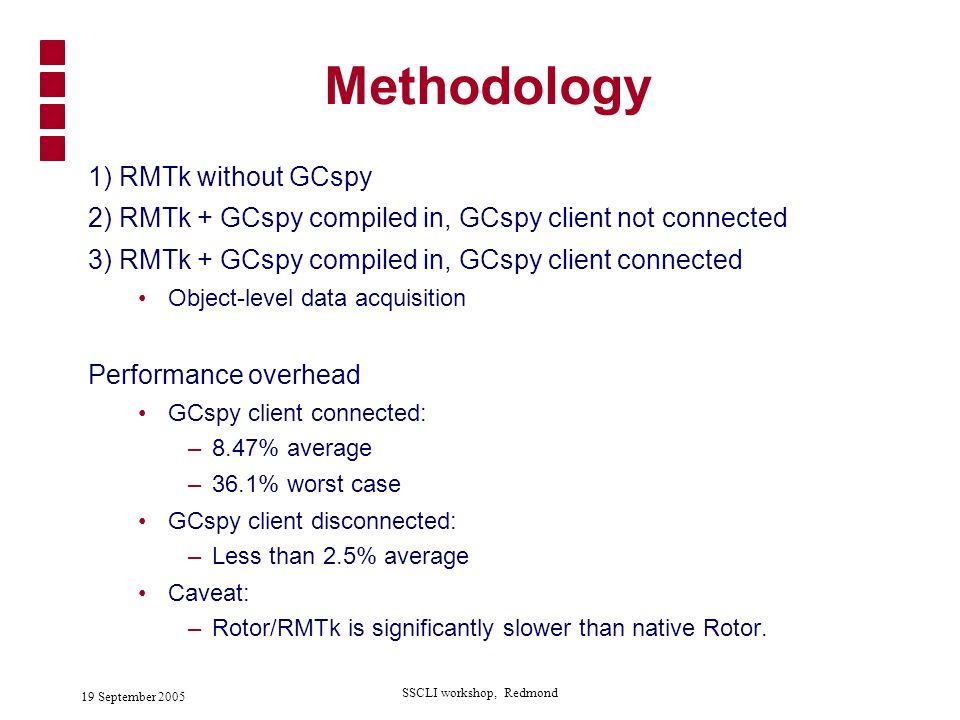 Methodology

1) RMTk without GCspy

2) RMTk + GCspy compiled in, GCspy client not connected

3) RMTk + GCspy compiled in, GCspy client connected

• Object-level data acquisition

Performance overhead

• GCspy client connected:
– 8.47% average
– 36.1% worst case

• GCspy client disconnected:
– Less than 2.5% average

• Caveat:
– Rotor/RMTk is significantly slower than native Rotor.

19 September 2005

SSCLI workshop, Redmond